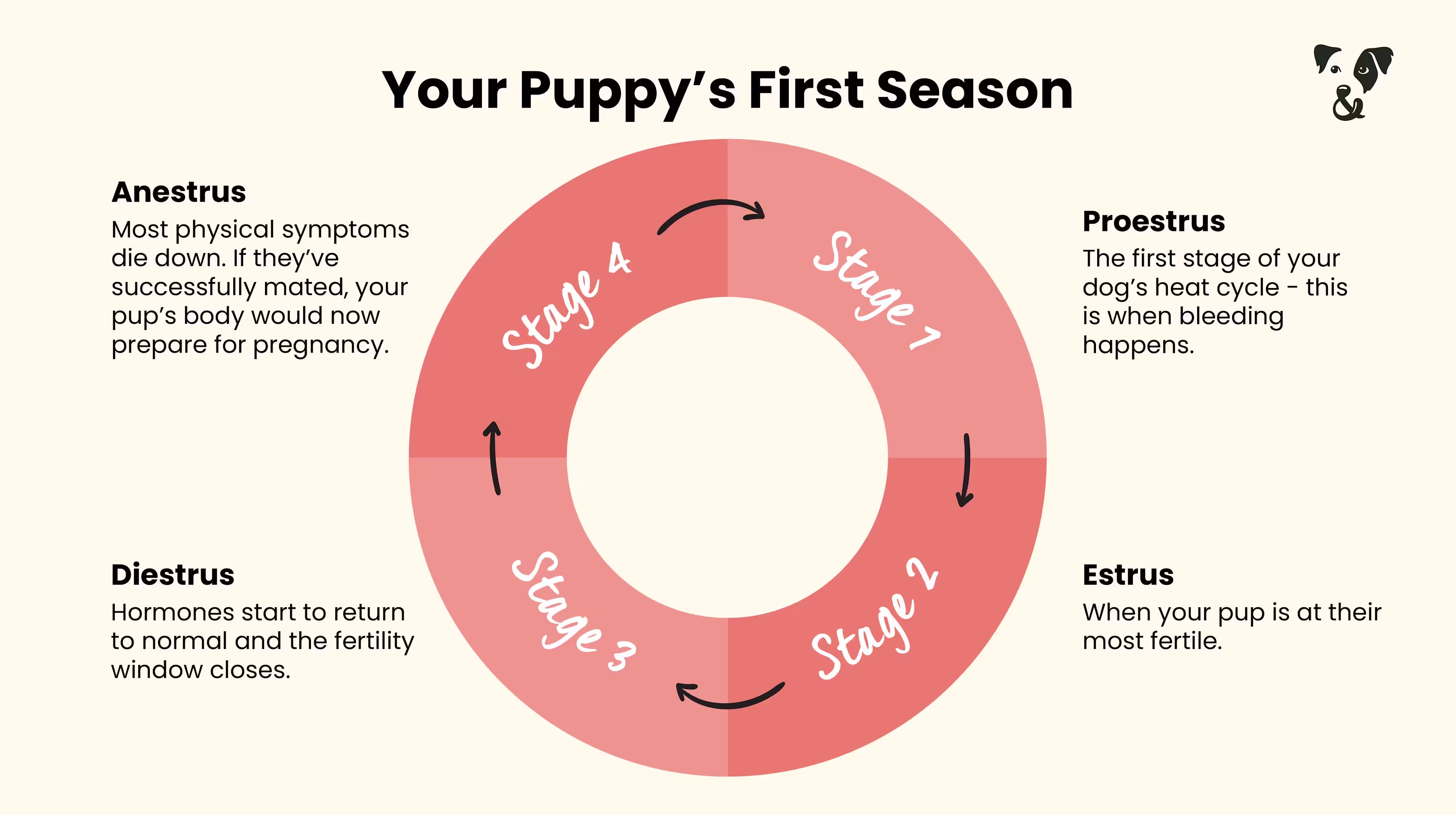 Your Puppy's First Season

&

Anestrus
Most physical symptoms die down. If they've successfully mated, your pup's body would now prepare for pregnancy.

Stage 4

Stage 1

Proestrus
The first stage of your dog's heat cycle - this is when bleeding happens.

Diestrus
Hormones start to return to normal and the fertility window closes.

Stage 3

Stage 2

Estrus
When your pup is at their most fertile.